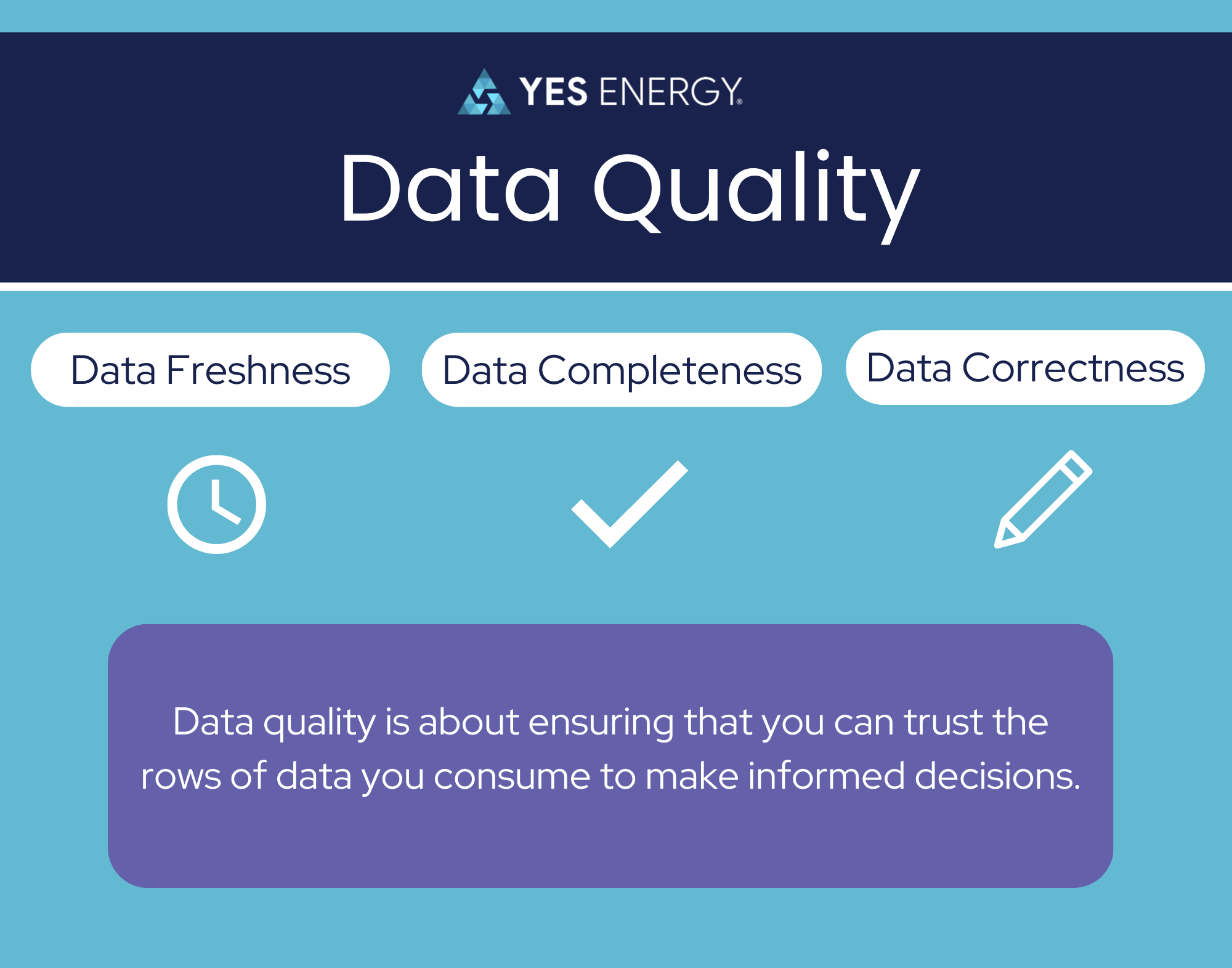 YES ENERGY®

Data Quality

Data Freshness

Data Completeness

Data Correctness

Data quality is about ensuring that you can trust the rows of data you consume to make informed decisions.